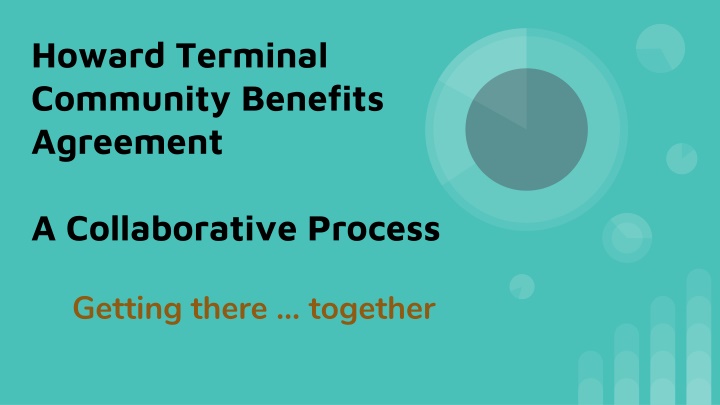 Howard Terminal Community Benefits Agreement

A Collaborative Process

Getting there ... together